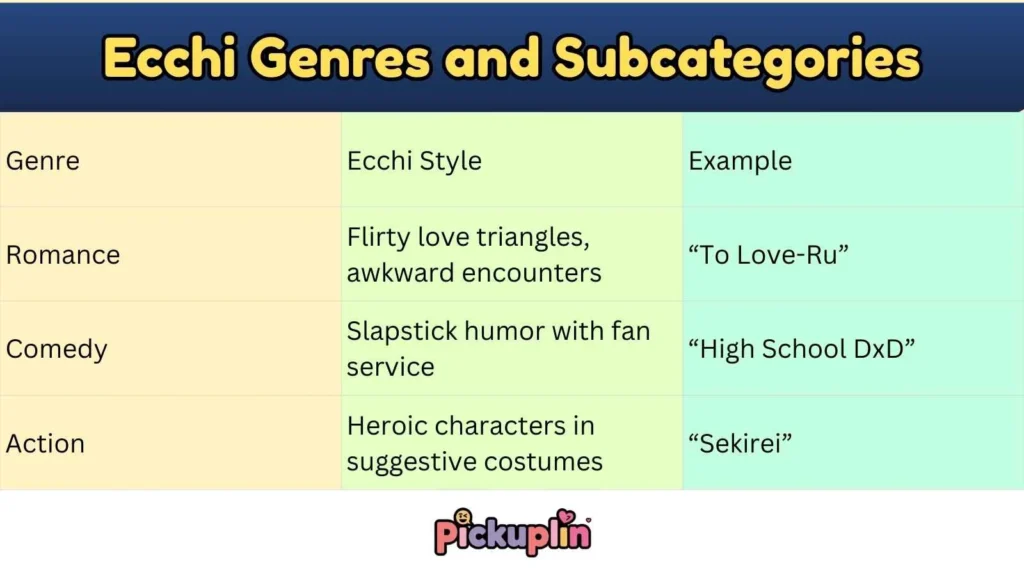 Ecchi Genres and Subcategories

| Genre | Ecchi Style | Example |
|---|---|---|
| Romance | Flirty love triangles, awkward encounters | “To Love-Ru” |
| Comedy | Slapstick humor with fan service | “High School DxD” |
| Action | Heroic characters in suggestive costumes | “Sekirei” |

Pickuplin